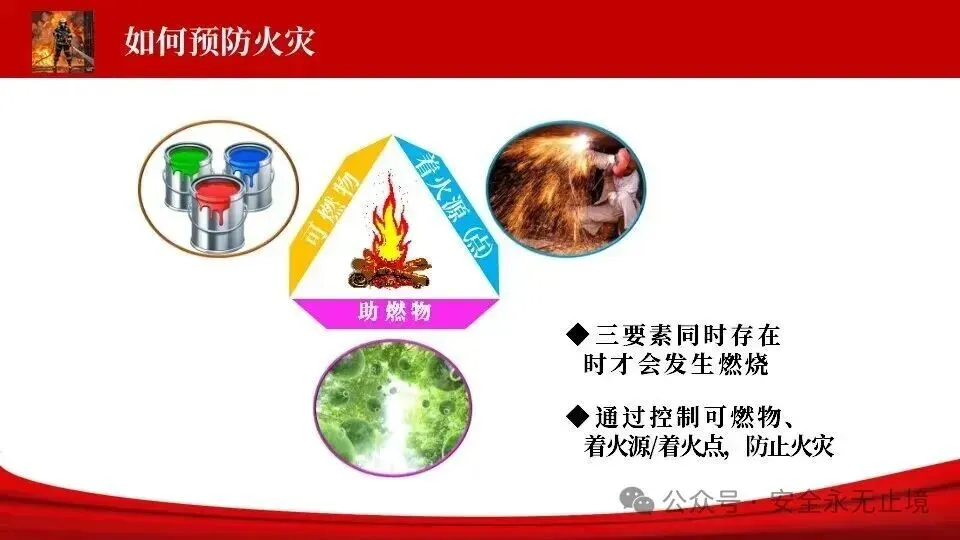 如何预防火灾

可燃物

着火源(点)

助燃物

◆三要素同时存在时才会发生燃烧

◆通过控制可燃物、着火源/着火点，防止火灾

公众号 · 安全永无止境